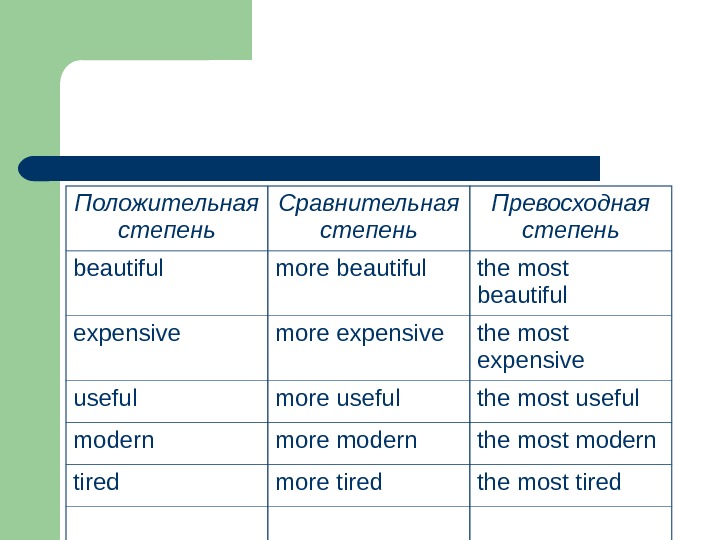 | Положительная степень | Сравнительная степень | Превосходная степень |
|---|---|---|
| beautiful | more beautiful | the most beautiful |
| expensive | more expensive | the most expensive |
| useful | more useful | the most useful |
| modern | more modern | the most modern |
| tired | more tired | the most tired |
| | | |